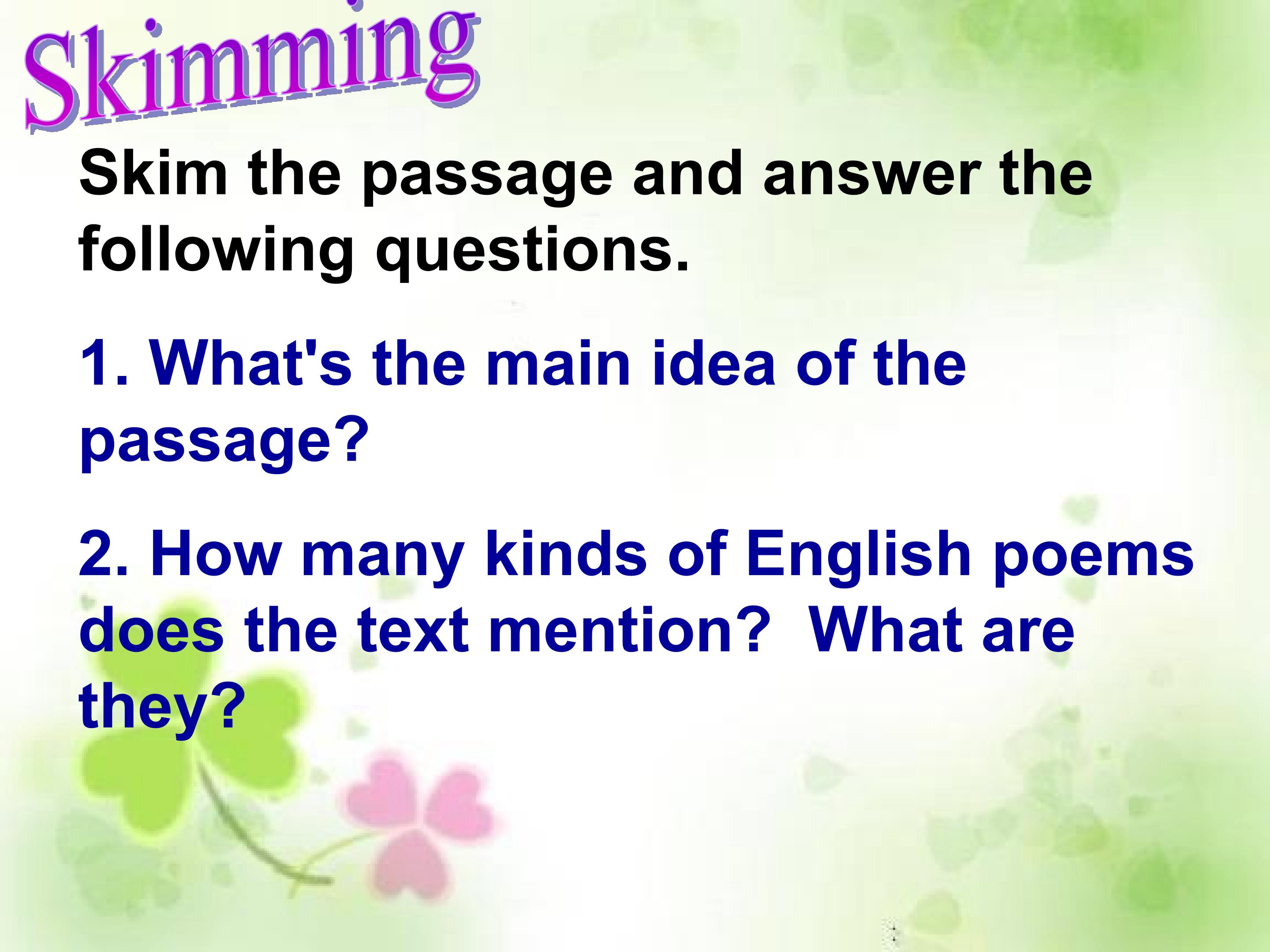 Skimming

Skim the passage and answer the following questions.

1. What's the main idea of the passage?

2. How many kinds of English poems does the text mention? What are they?